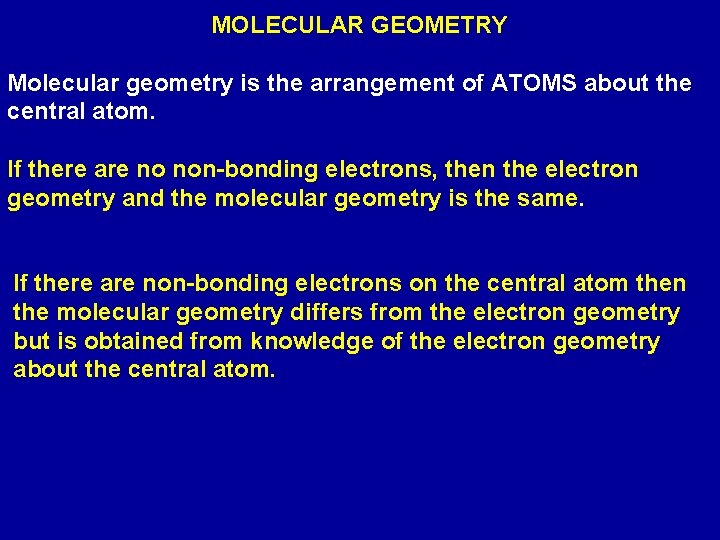 MOLECULAR GEOMETRY

Molecular geometry is the arrangement of ATOMS about the central atom.

If there are no non-bonding electrons, then the electron geometry and the molecular geometry is the same.

If there are non-bonding electrons on the central atom then the molecular geometry differs from the electron geometry but is obtained from knowledge of the electron geometry about the central atom.